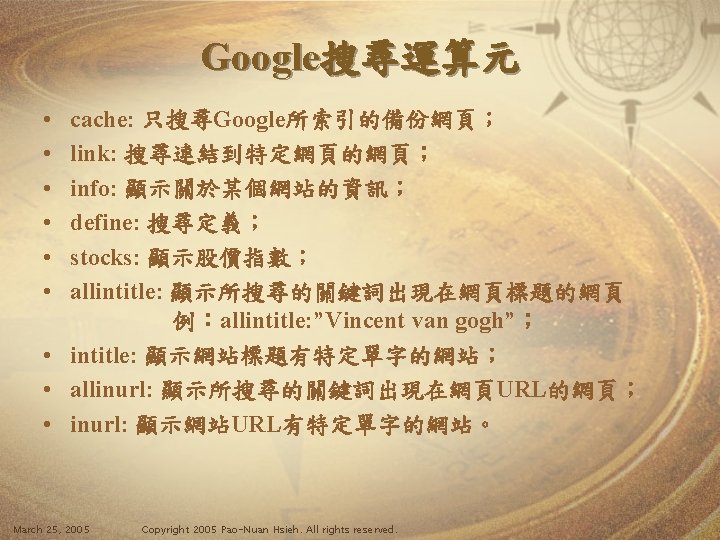 Google搜尋運算元

• cache: 只搜尋Google所索引的備份網頁；
• link: 搜尋連結到特定網頁的網頁；
• info: 顯示關於某個網站的資訊；
• define: 搜尋定義；
• stocks: 顯示股價指數；
• allintitle: 顯示所搜尋的關鍵詞出現在網頁標題的網頁 例：allintitle:”Vincent van gogh”；
• intitle: 顯示網站標題有特定單字的網站；
• allinurl: 顯示所搜尋的關鍵詞出現在網頁URL的網頁；
• inurl: 顯示網站URL有特定單字的網站。

March 25, 2005 Copyright 2005 Pao-Nuan Hsieh. All rights reserved.